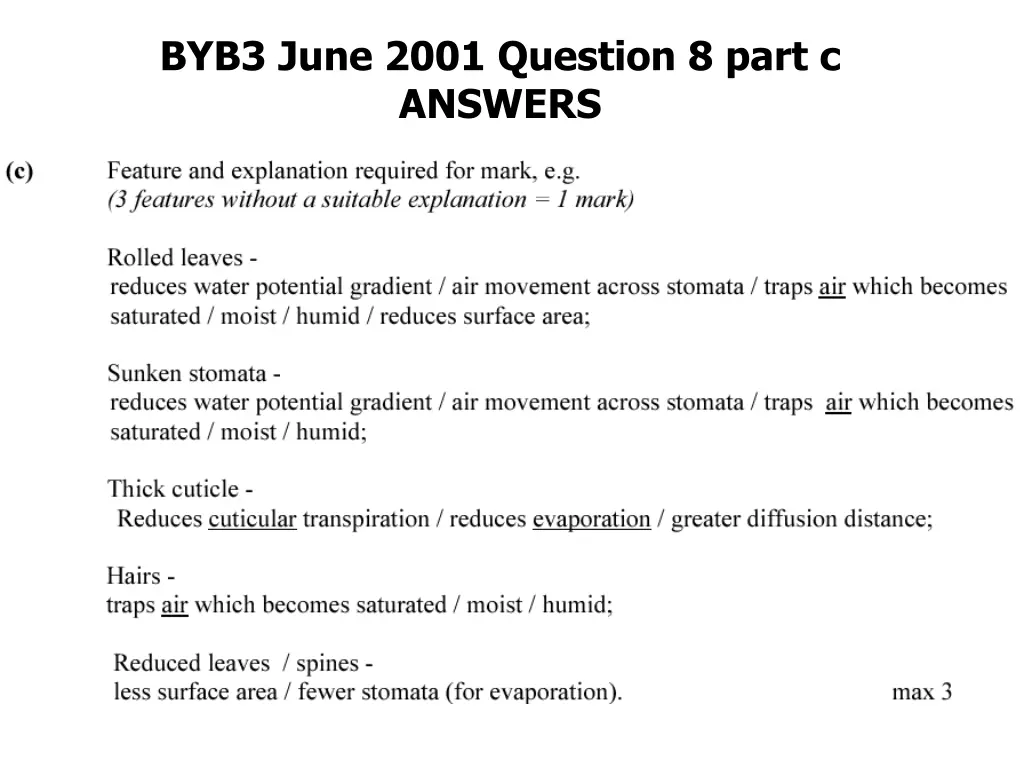 BYB3 June 2001 Question 8 part c
ANSWERS

(c) Feature and explanation required for mark, e.g.
(3 features without a suitable explanation = 1 mark)

Rolled leaves -
reduces water potential gradient / air movement across stomata / traps air which becomes saturated / moist / humid / reduces surface area;

Sunken stomata -
reduces water potential gradient / air movement across stomata / traps air which becomes saturated / moist / humid;

Thick cuticle -
Reduces cuticular transpiration / reduces evaporation / greater diffusion distance;

Hairs -
traps air which becomes saturated / moist / humid;

Reduced leaves / spines -
less surface area / fewer stomata (for evaporation). max 3